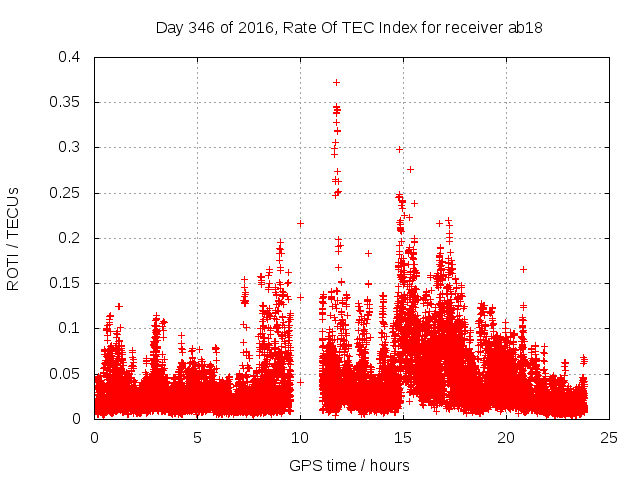 Day 346 of 2016, Rate Of TEC Index for receiver ab18

ROTI / TECUs

0.4
0.35
0.3
0.25
0.2
0.15
0.1
0.05
0

0
5
10
15
20
25

GPS time / hours